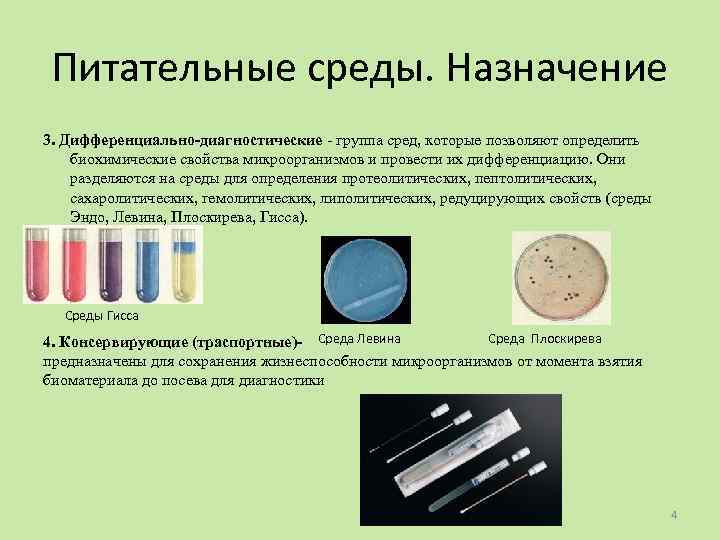 Питательные среды. Назначение

3. Дифференциально-диагностические - группа сред, которые позволяют определить биохимические свойства микроорганизмов и провести их дифференциацию. Они разделяются на среды для определения протеолитических, пептолитических, сахаролитических, гемолитических, липолитических, редуцирующих свойств (среды Эндо, Левина, Плоскирева, Гисса).

Среды Гисса

Среда Левина

Среда Плоскирева

4. Консервирующие (траспортные)- предназначены для сохранения жизнеспособности микроорганизмов от момента взятия биоматериала до посева для диагностики

4